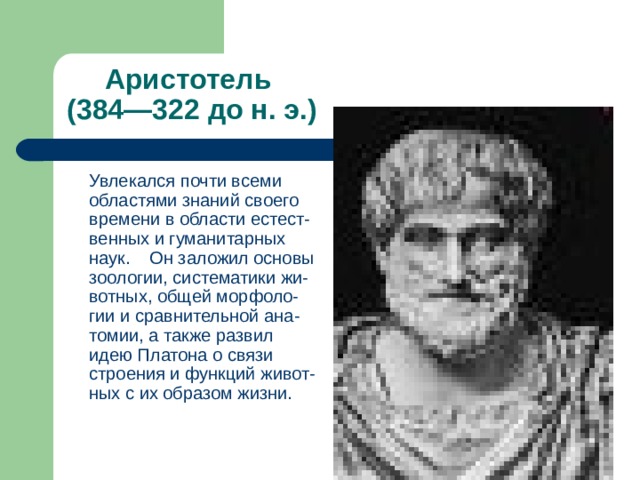 Аристотель
(384—322 до н. э.)

Увлекался почти всеми областями знаний своего времени в области естественных и гуманитарных наук. Он заложил основы зоологии, систематики животных, общей морфологии и сравнительной анатомии, а также развил идею Платона о связи строения и функций животных с их образом жизни.